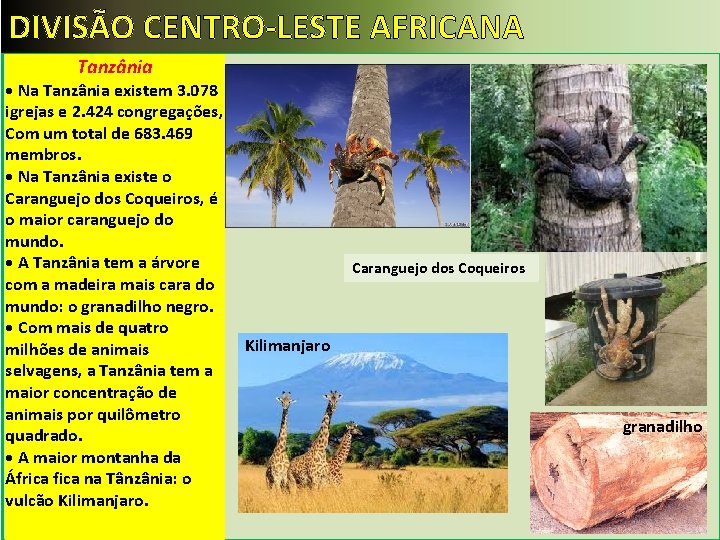 DIVISÃO CENTRO-LESTE AFRICANA

Tanzânia

• Na Tanzânia existem 3.078 igrejas e 2.424 congregações, Com um total de 683.469 membros.

• Na Tanzânia existe o Caranguejo dos Coqueiros, é o maior caranguejo do mundo.

• A Tanzânia tem a árvore com a madeira mais cara do mundo: o granadilho negro.

• Com mais de quatro milhões de animais selvagens, a Tanzânia tem a maior concentração de animais por quilômetro quadrado.

• A maior montanha da África fica na Tânzânia: o vulcão Kilimanjaro.

Caranguejo dos Coqueiros

Kilimanjaro

granadilho